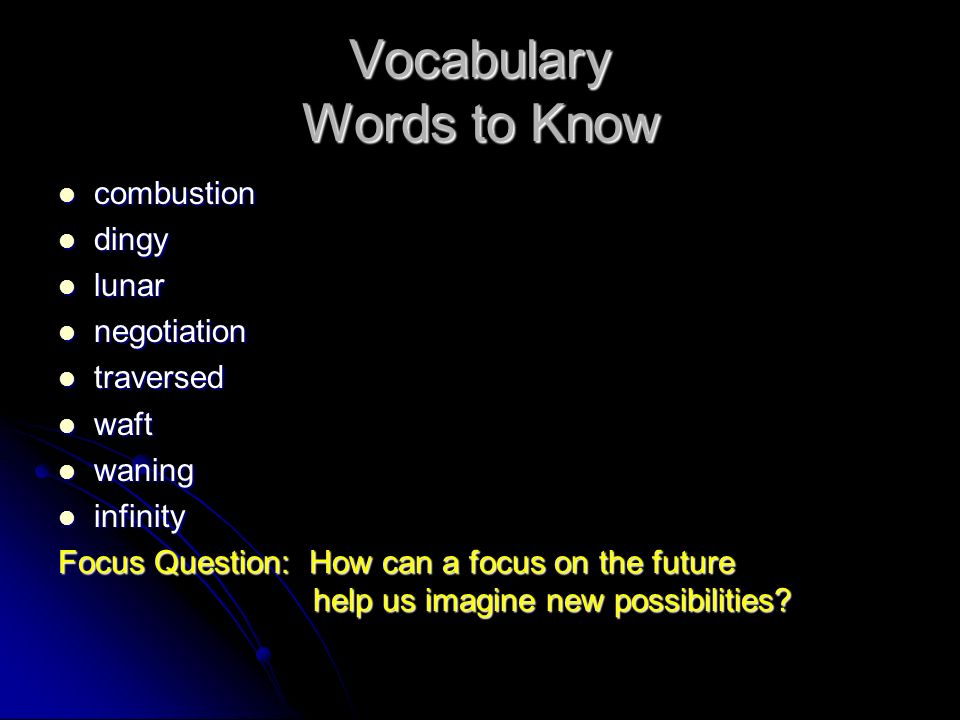 Vocabulary
Words to Know

- combustion
- dingy
- lunar
- negotiation
- traversed
- waft
- waning
- infinity

Focus Question: How can a focus on the future help us imagine new possibilities?